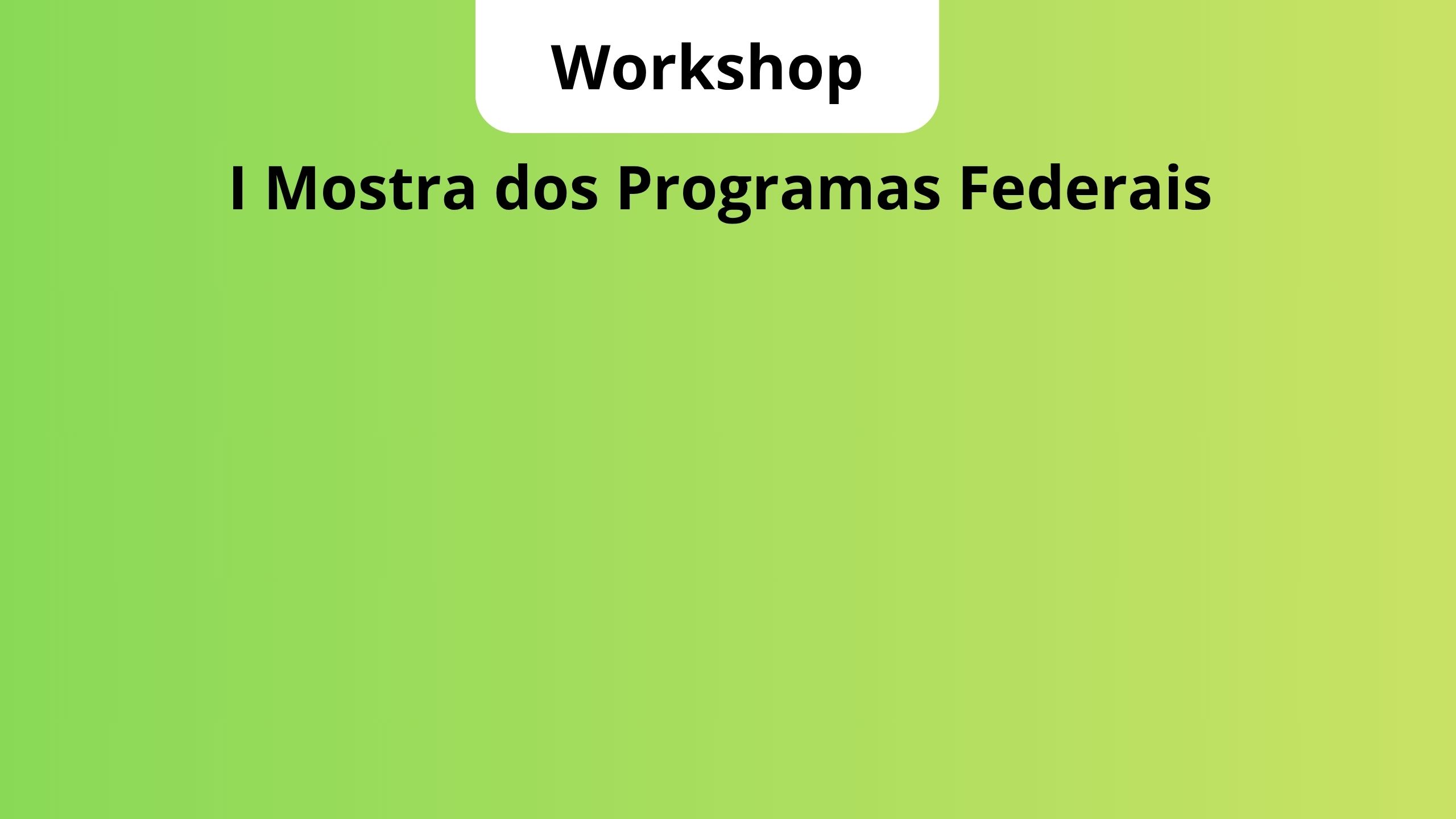 Workshop

I Mostra dos Programas Federais